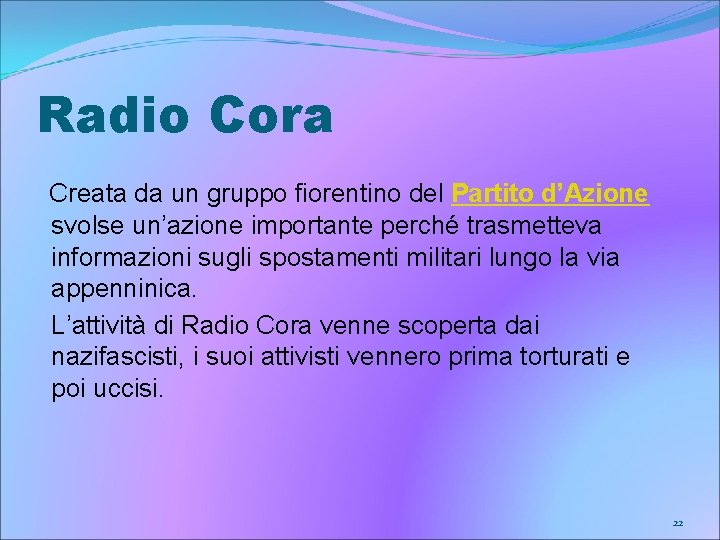 Radio Cora

Creata da un gruppo fiorentino del Partito d’Azione svolse un’azione importante perché trasmetteva informazioni sugli spostamenti militari lungo la via appenninica.

L’attività di Radio Cora venne scoperta dai nazifascisti, i suoi attivisti vennero prima torturati e poi uccisi.

22